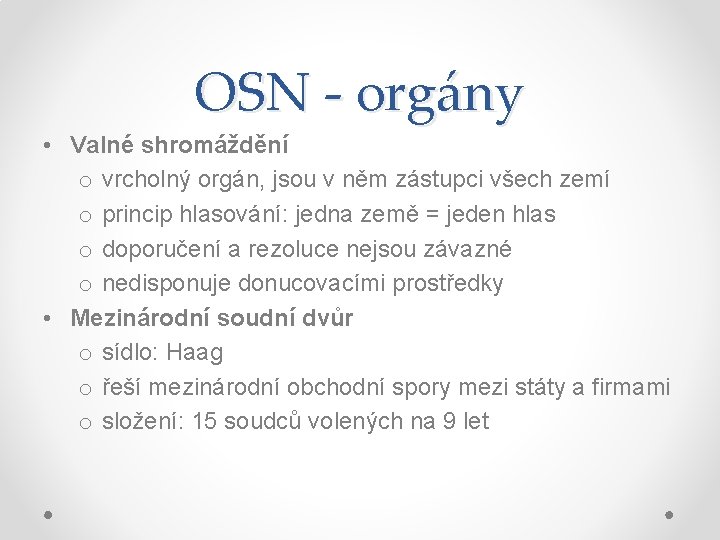 OSN - orgány

• Valné shromáždění
  o vrcholný orgán, jsou v něm zástupci všech zemí
  o princip hlasování: jedna země = jeden hlas
  o doporučení a rezoluce nejsou závazné
  o nedisponuje donucovacími prostředky
• Mezinárodní soudní dvůr
  o sídlo: Haag
  o řeší mezinárodní obchodní spory mezi státy a firmami
  o složení: 15 soudců volených na 9 let